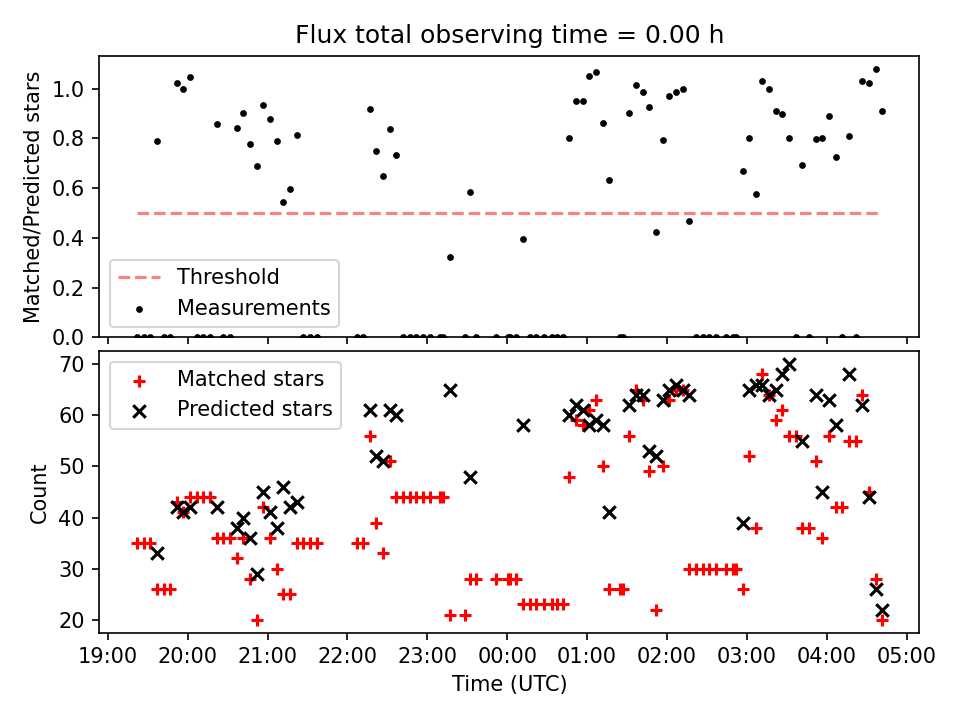 Flux total observing time = 0.00 h

Matched/Predicted stars

1.0
0.8
0.6
0.4
0.2
0.0

Threshold
Measurements

Count

70
60
50
40
30
20

Matched stars
Predicted stars

19:00 20:00 21:00 22:00 23:00 00:00 01:00 02:00 03:00 04:00 05:00

Time (UTC)